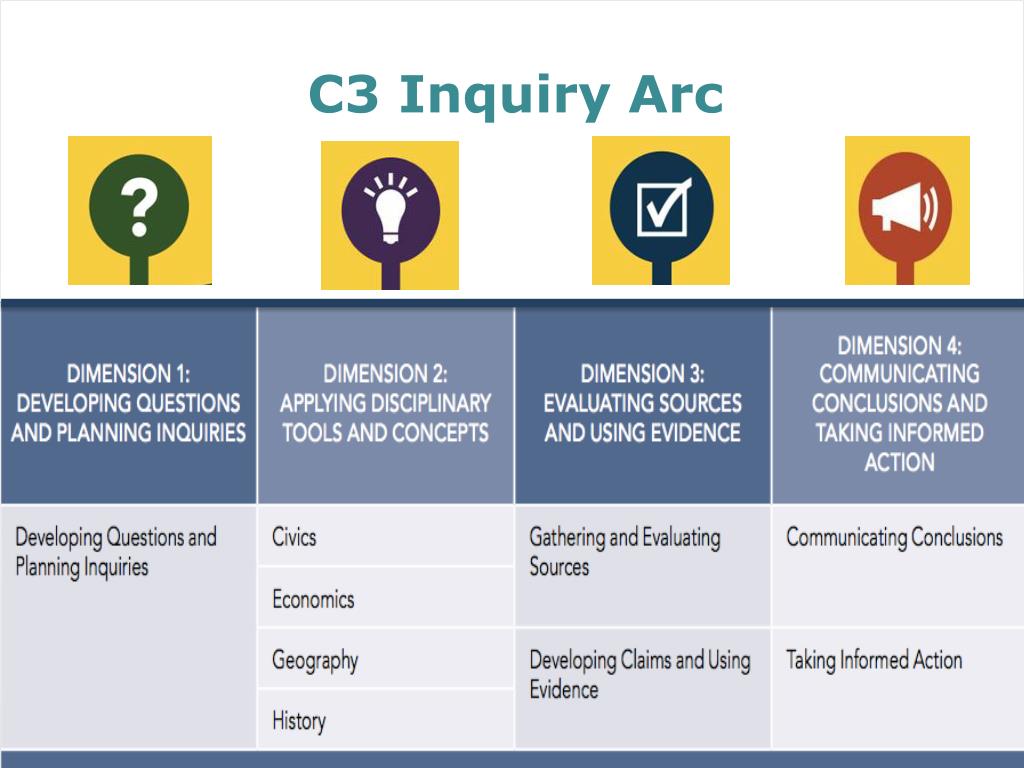 C3 Inquiry Arc

| DIMENSION 1: DEVELOPING QUESTIONS AND PLANNING INQUIRIES | DIMENSION 2: APPLYING DISCIPLINARY TOOLS AND CONCEPTS | DIMENSION 3: EVALUATING SOURCES AND USING EVIDENCE | DIMENSION 4: COMMUNICATING CONCLUSIONS AND TAKING INFORMED ACTION |
|---|---|---|---|
| Developing Questions and Planning Inquiries | Civics | Gathering and Evaluating Sources | Communicating Conclusions |
| | Economics | | |
| | Geography | Developing Claims and Using Evidence | Taking Informed Action |
| | History | | |